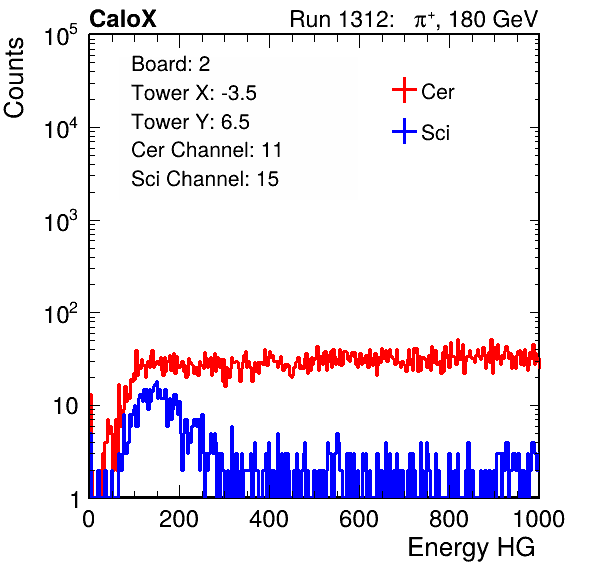 CaloX

Run 1312: $\pi^+$, 180 GeV

Counts

$10^5$

$10^4$

$10^3$

$10^2$

10

1

Board: 2
Tower X: -3.5
Tower Y: 6.5
Cer Channel: 11
Sci Channel: 15

Cer

Sci

0 200 400 600 800 1000

Energy HG